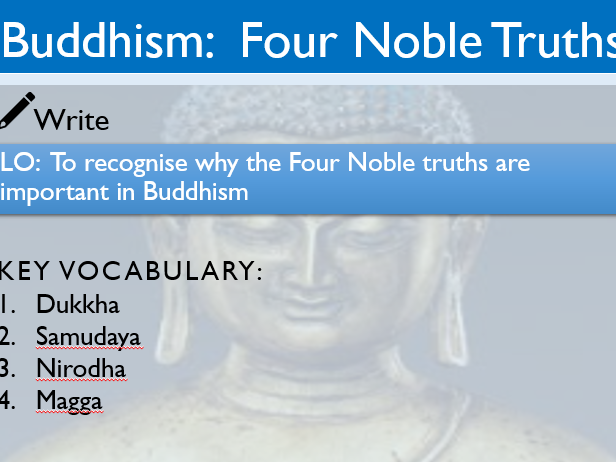 Buddhism: Four Noble Truths

Write

LO: To recognise why the Four Noble truths are important in Buddhism

KEY VOCABULARY:
1. Dukkha
2. Samudaya
3. Nirodha
4. Magga